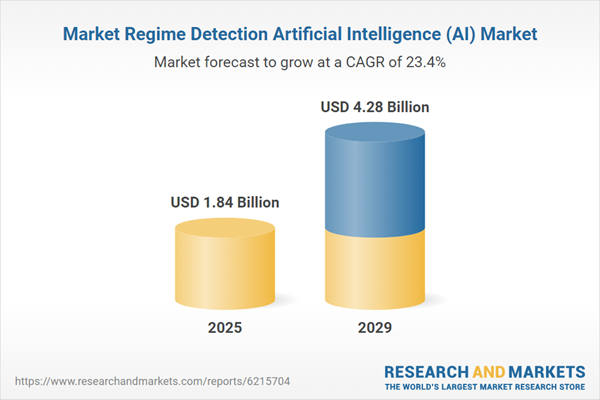 Market Regime Detection Artificial Intelligence (AI) Market

Market forecast to grow at a CAGR of 23.4%

USD 1.84 Billion

USD 4.28 Billion

2025

2029

https://www.researchandmarkets.com/reports/6215704

RESEARCH AND MARKETS
THE WORLD'S LARGEST MARKET RESEARCH STORE